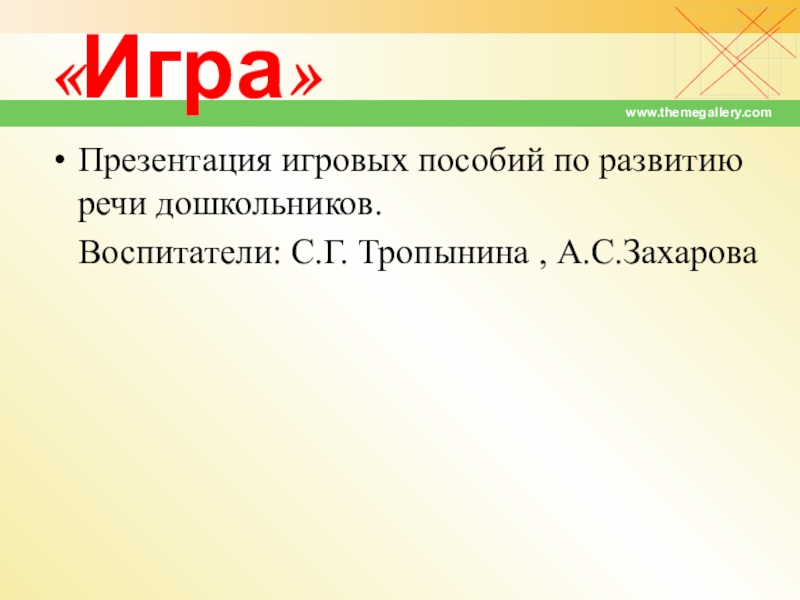 «Игра»

www.themegallery.com

• Презентация игровых пособий по развитию речи дошкольников.

Воспитатели: С.Г. Тропынина , А.С.Захарова